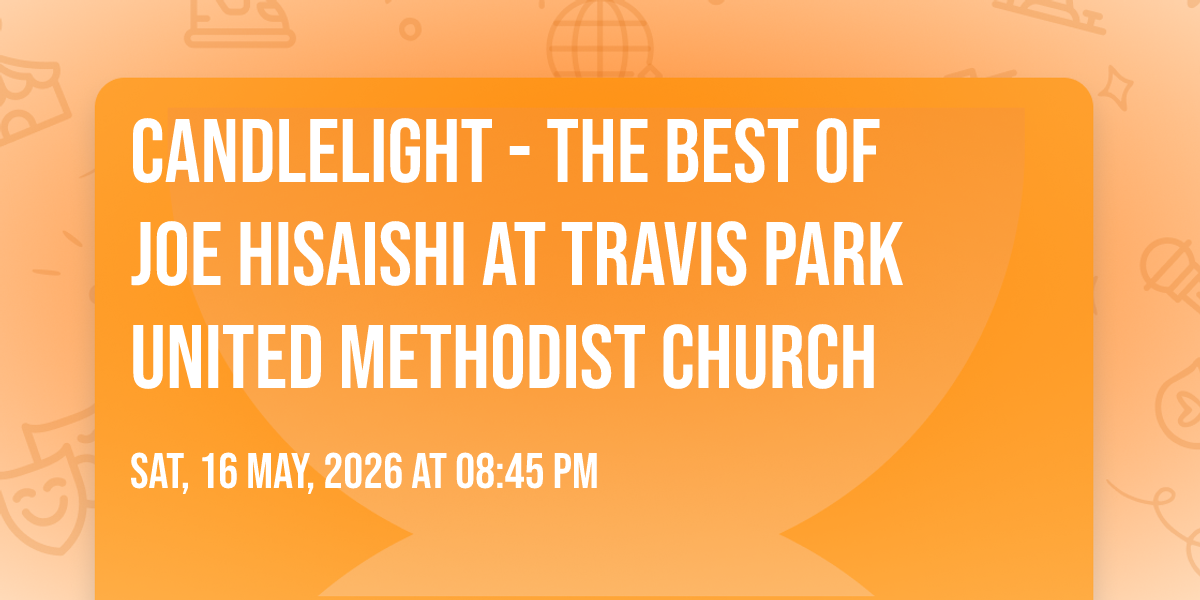 CANDLELIGHT - THE BEST OF JOE HISAISHI AT TRAVIS PARK UNITED METHODIST CHURCH

SAT, 16 MAY, 2026 AT 08:45 PM